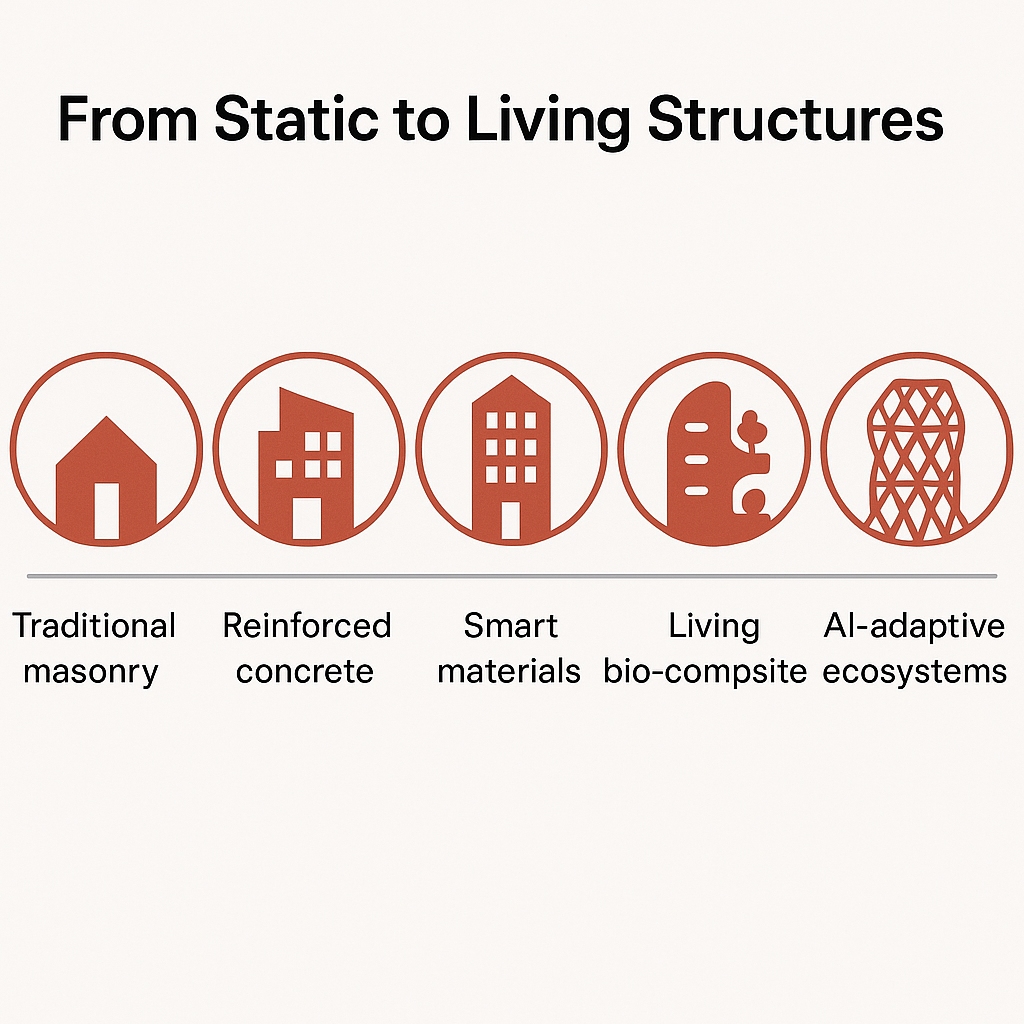 From Static to Living Structures

Traditional masonry

Reinforced concrete

Smart materials

Living bio-compsite

AI-adaptive ecosystems